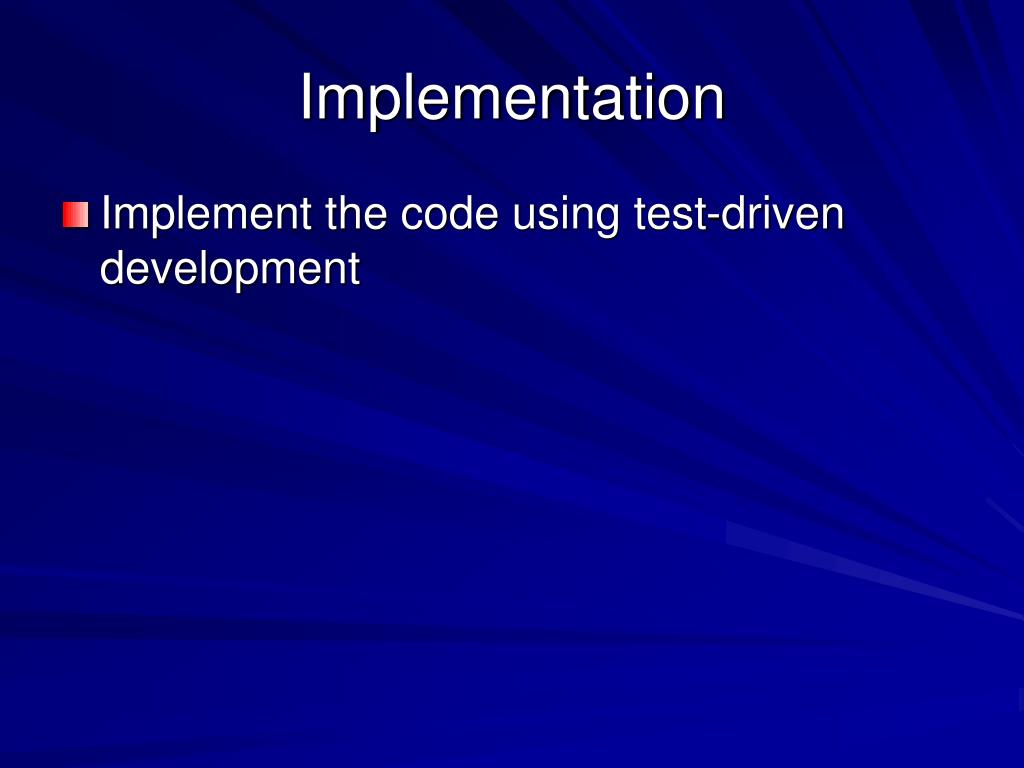 Implementation

Implement the code using test-driven development